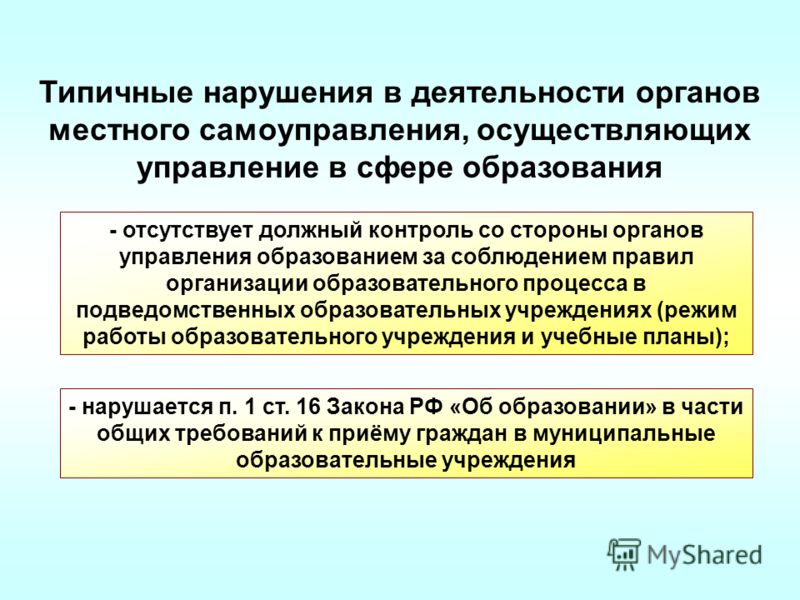 Типичные нарушения в деятельности органов местного самоуправления, осуществляющих управление в сфере образования

- отсутствует должный контроль со стороны органов управления образованием за соблюдением правил организации образовательного процесса в подведомственных образовательных учреждениях (режим работы образовательного учреждения и учебные планы);

- нарушается п. 1 ст. 16 Закона РФ «Об образовании» в части общих требований к приёму граждан в муниципальные образовательные учреждения

MyShared